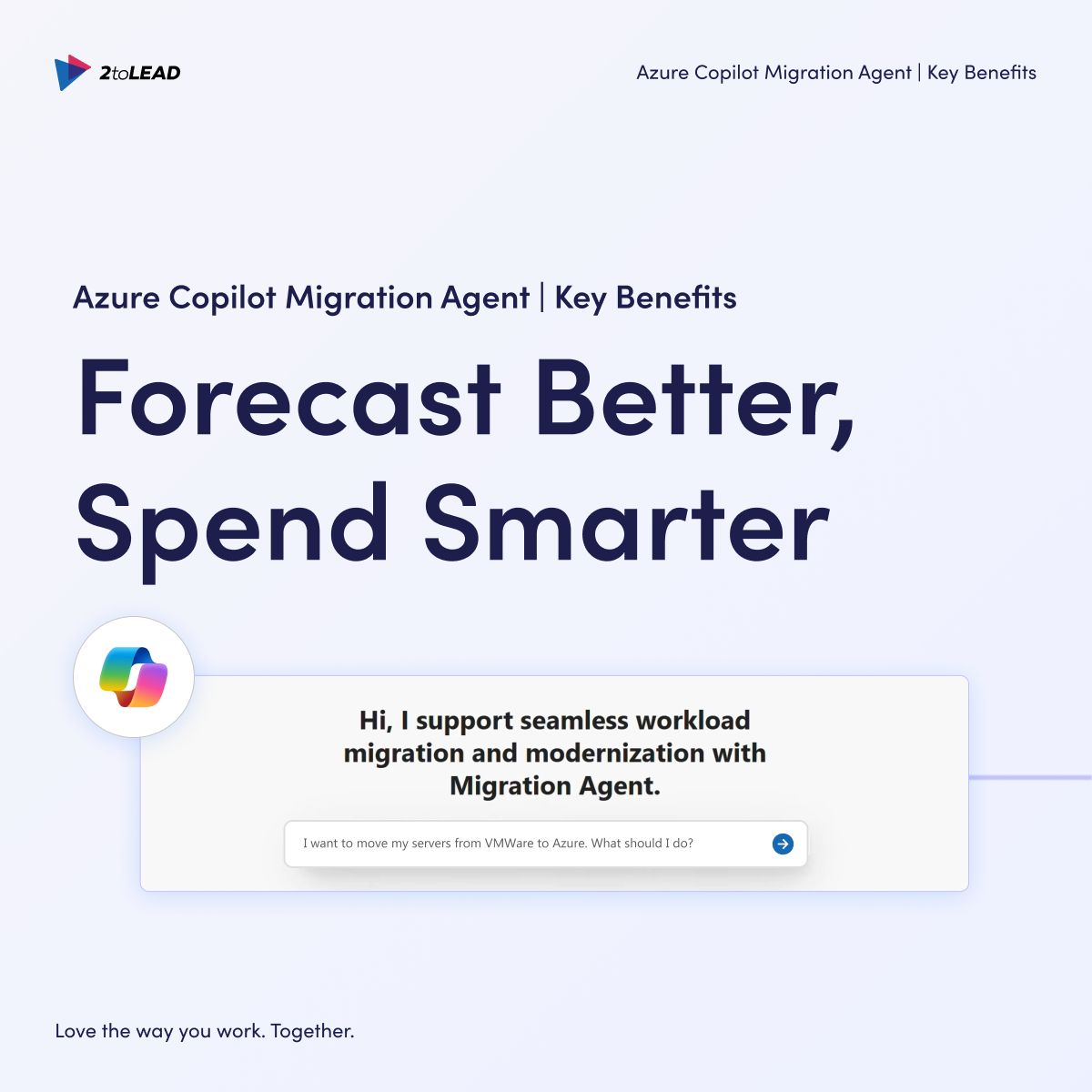 2toLEAD

Azure Copilot Migration Agent | Key Benefits

Azure Copilot Migration Agent | Key Benefits

Forecast Better, Spend Smarter

Hi, I support seamless workload migration and modernization with Migration Agent.

I want to move my servers from VMWare to Azure. What should I do?

Love the way you work. Together.